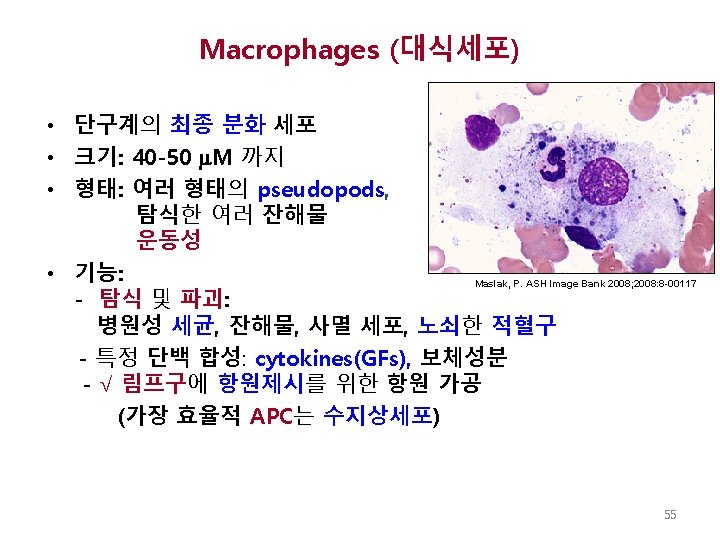 Macrophages (대식세포)

• 단구계의 최종 분화 세포
• 크기: 40-50 μM 까지
• 형태: 여러 형태의 pseudopods,
탐식한 여러 잔해물
운동성
• 기능:
- 탐식 및 파괴:
병원성 세균, 잔해물, 사멸 세포, 노쇠한 적혈구
- 특정 단백 합성: cytokines(GFs), 보체성분
- √ 림프구에 항원제시를 위한 항원 가공
(가장 효율적 APC는 수지상세포)

Maslak, P. ASH Image Bank 2008;2008:8-00117

55